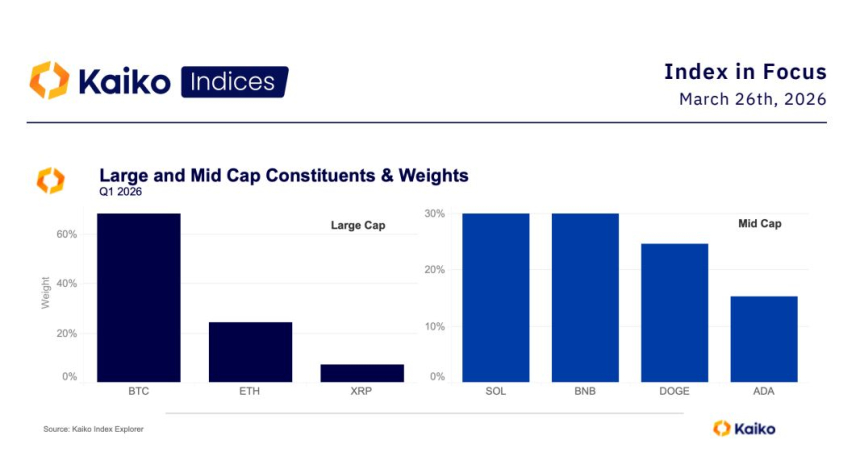 Kaiko Indices

Index in Focus
March 26th, 2026

Large and Mid Cap Constituents & Weights
Q1 2026

Large Cap
Weight
60%
40%
20%
0%
BTC ETH XRP

Mid Cap
30%
20%
10%
0%
SOL BNB DOGE ADA

Source: Kaiko Index Explorer

Kaiko